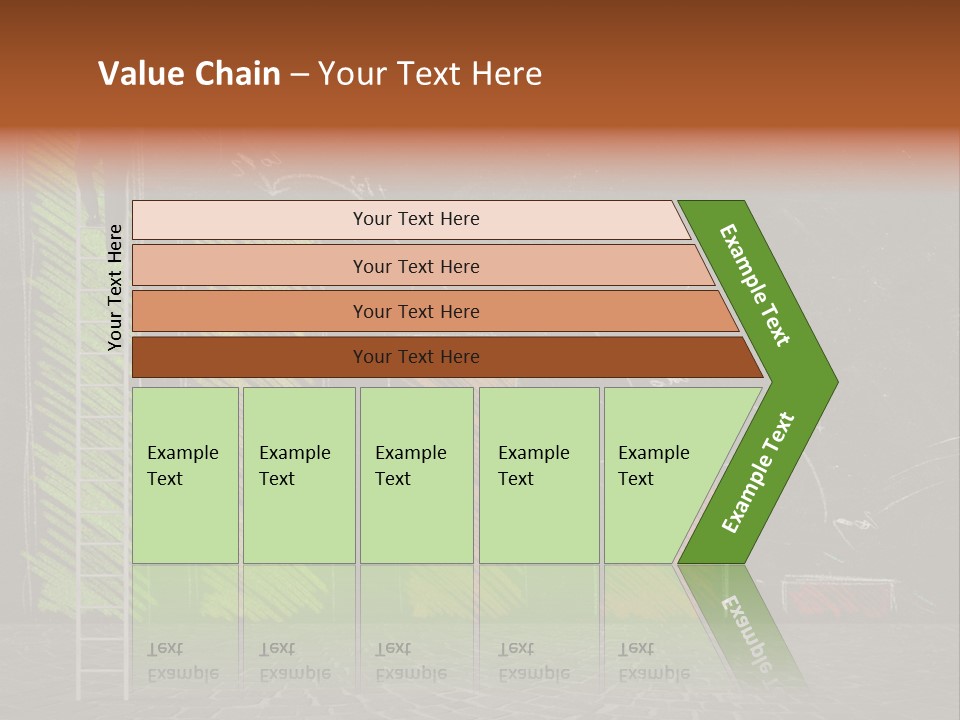 Value Chain – Your Text Here

Your Text Here

Your Text Here

Your Text Here

Your Text Here

Your Text Here

Example Text

Example Text

Example Text

Example Text

Example Text

Example Text

Example Text